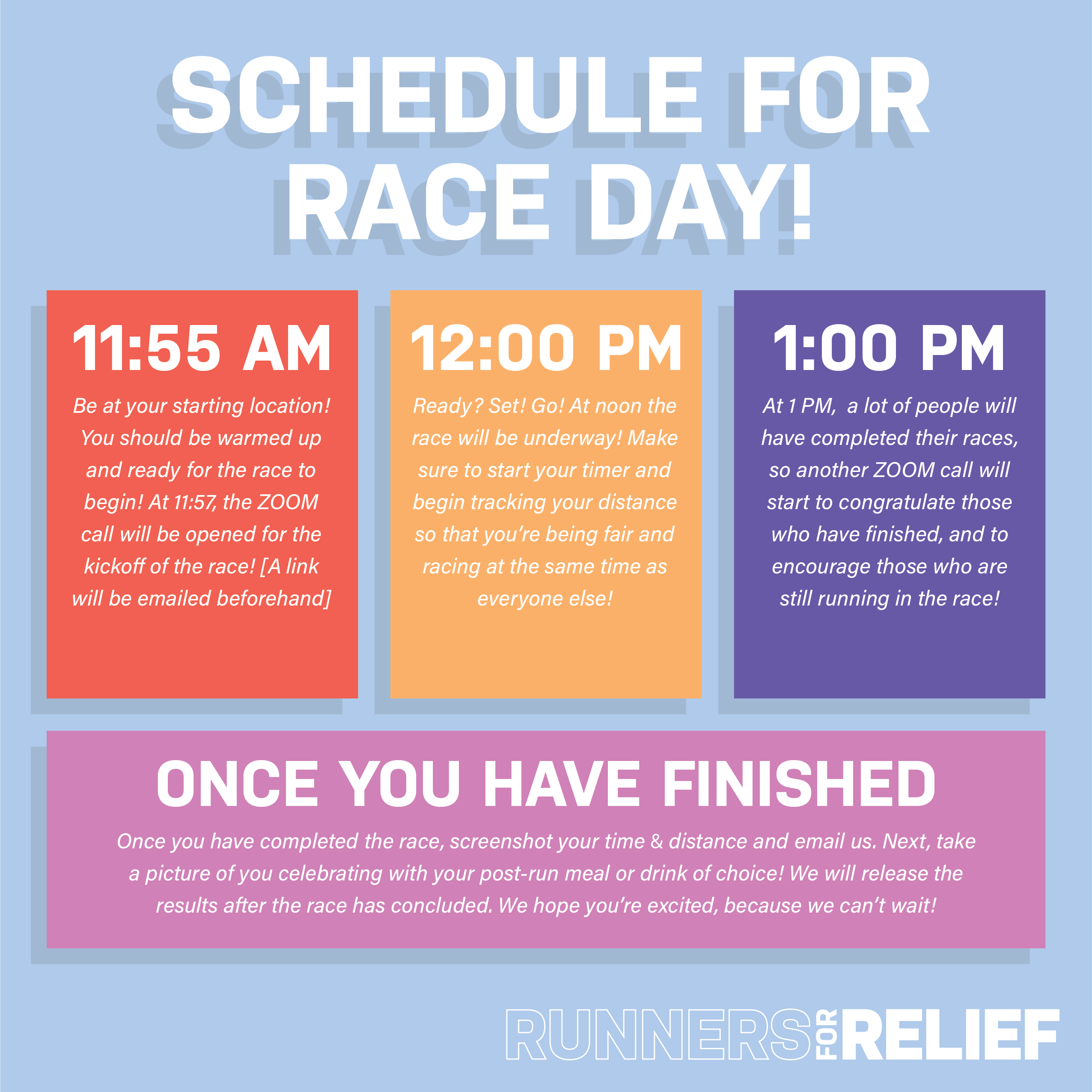 SCHEDULE FOR RACE DAY!

11:55 AM

Be at your starting location! You should be warmed up and ready for the race to begin! At 11:57, the ZOOM call will be opened for the kickoff of the race! [A link will be emailed beforehand]

12:00 PM

Ready? Set! Go! At noon the race will be underway! Make sure to start your timer and begin tracking your distance so that you're being fair and racing at the same time as everyone else!

1:00 PM

At 1 PM, a lot of people will have completed their races, so another ZOOM call will start to congratulate those who have finished, and to encourage those who are still running in the race!

ONCE YOU HAVE FINISHED

Once you have completed the race, screenshot your time & distance and email us. Next, take a picture of you celebrating with your post-run meal or drink of choice! We will release the results after the race has concluded. We hope you're excited, because we can't wait!

RUNNERS FOR RELIEF